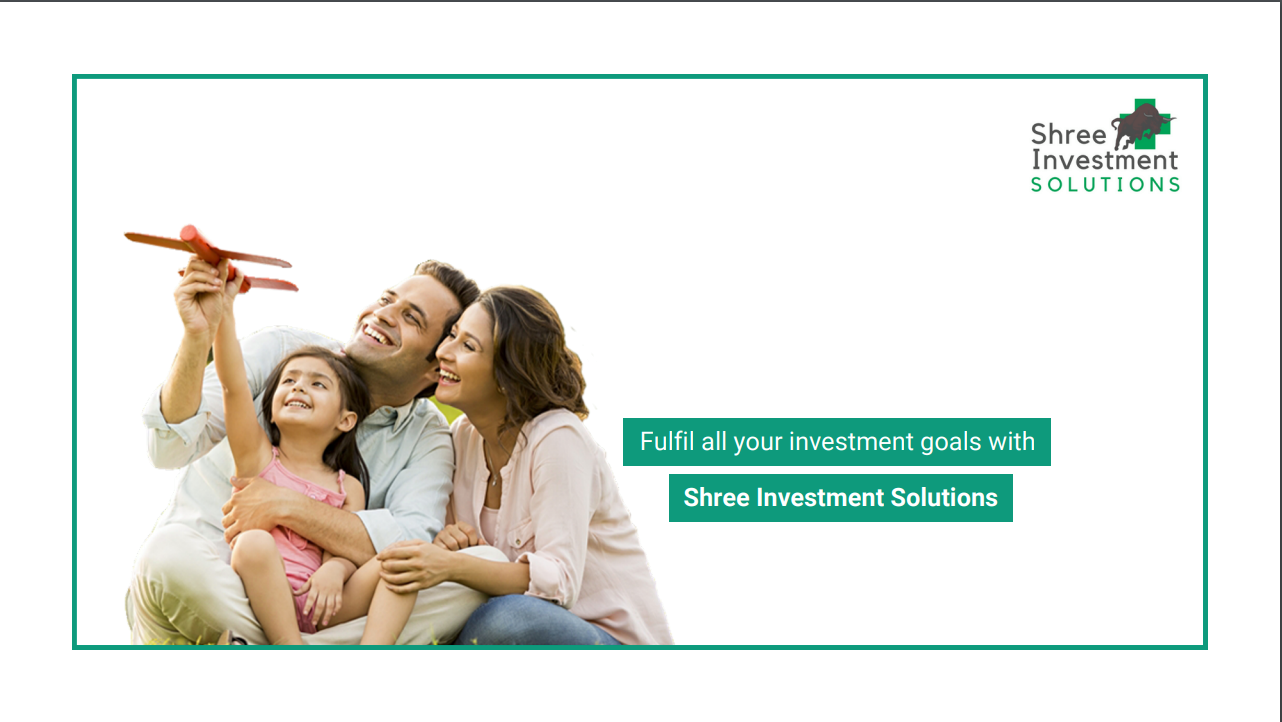 Shree Investment SOLUTIONS

Fulfil all your investment goals with

Shree Investment Solutions